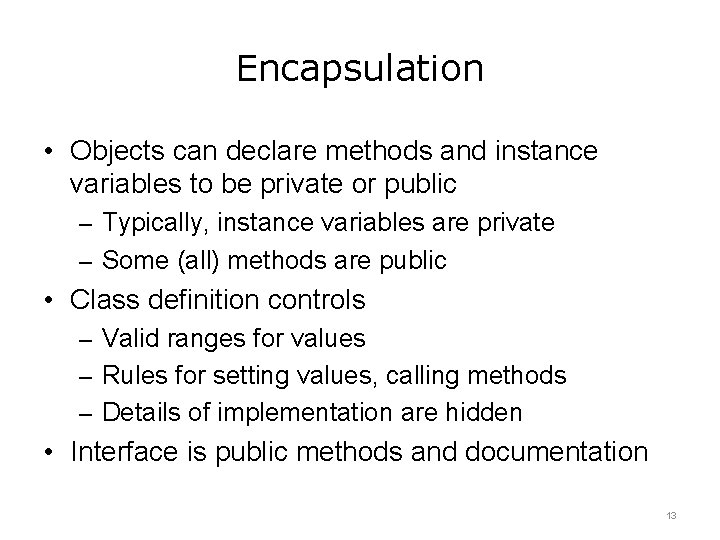 Encapsulation

• Objects can declare methods and instance variables to be private or public
– Typically, instance variables are private
– Some (all) methods are public
• Class definition controls
– Valid ranges for values
– Rules for setting values, calling methods
– Details of implementation are hidden
• Interface is public methods and documentation

13